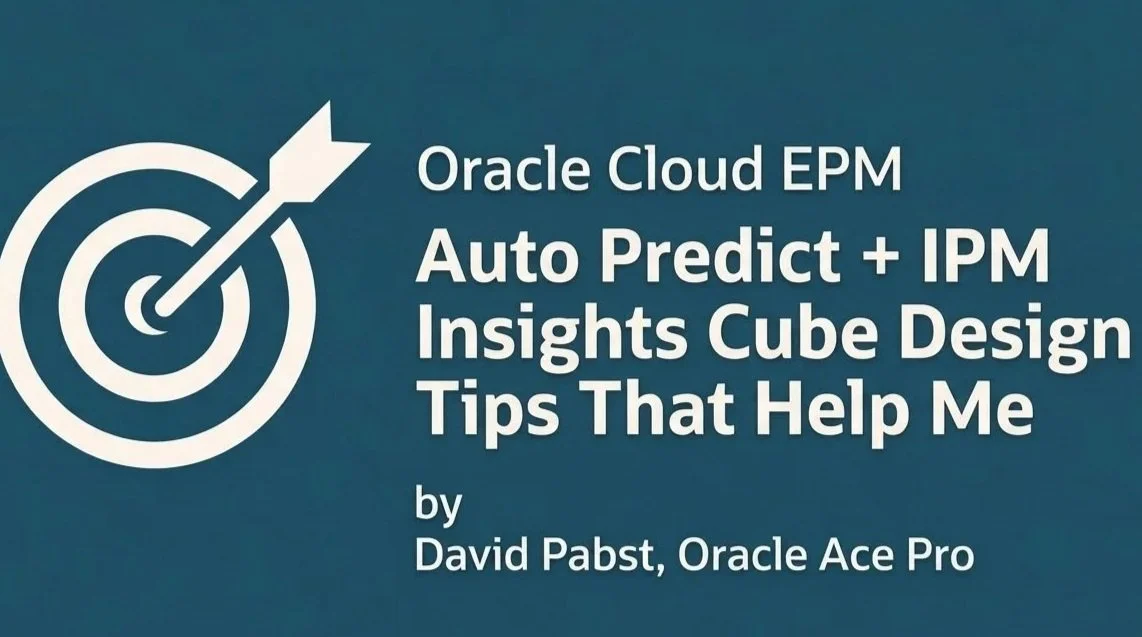 Oracle Cloud EPM

Auto Predict + IPM Insights Cube Design Tips That Help Me

by
David Pabst, Oracle Ace Pro